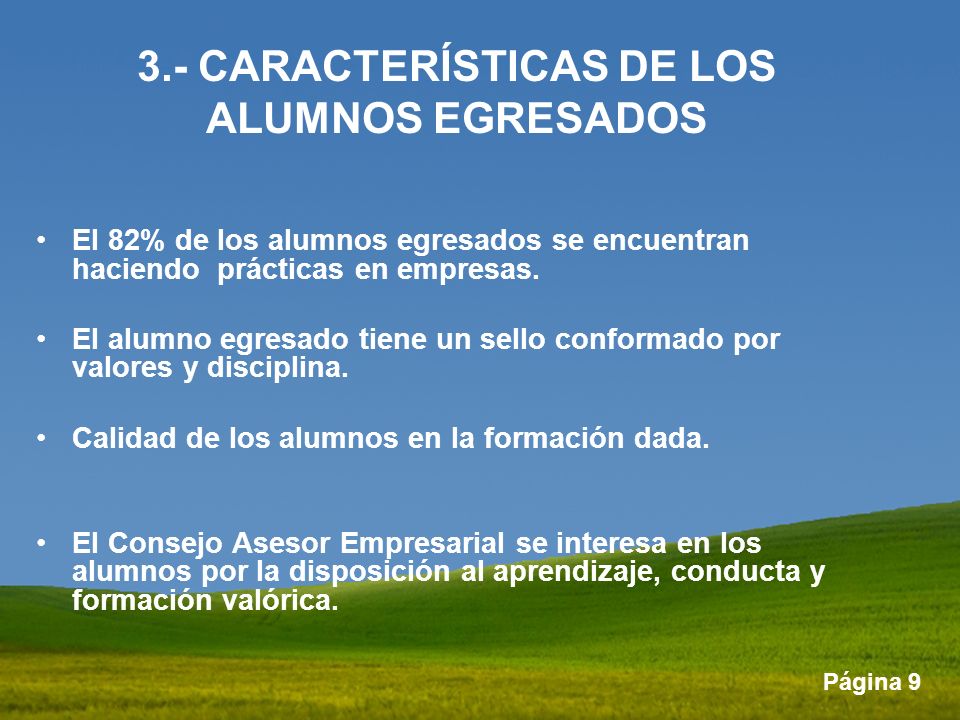 3.- CARACTERÍSTICAS DE LOS ALUMNOS EGRESADOS

• El 82% de los alumnos egresados se encuentran haciendo prácticas en empresas.

• El alumno egresado tiene un sello conformado por valores y disciplina.

• Calidad de los alumnos en la formación dada.

• El Consejo Asesor Empresarial se interesa en los alumnos por la disposición al aprendizaje, conducta y formación valórica.

Página 9